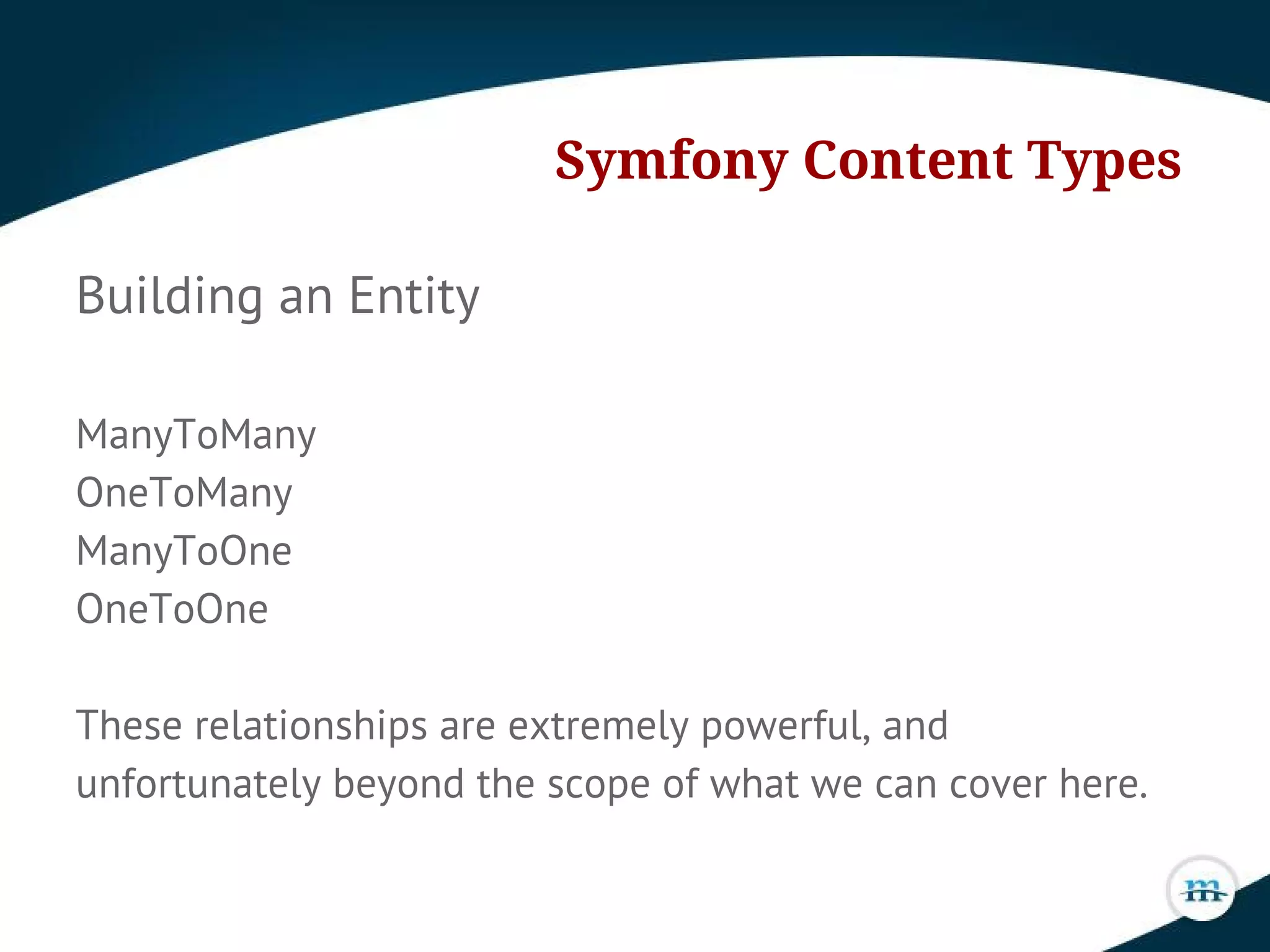 Symfony Content Types

Building an Entity

ManyToMany
OneToMany
ManyToOne
OneToOne

These relationships are extremely powerful, and unfortunately beyond the scope of what we can cover here.

m